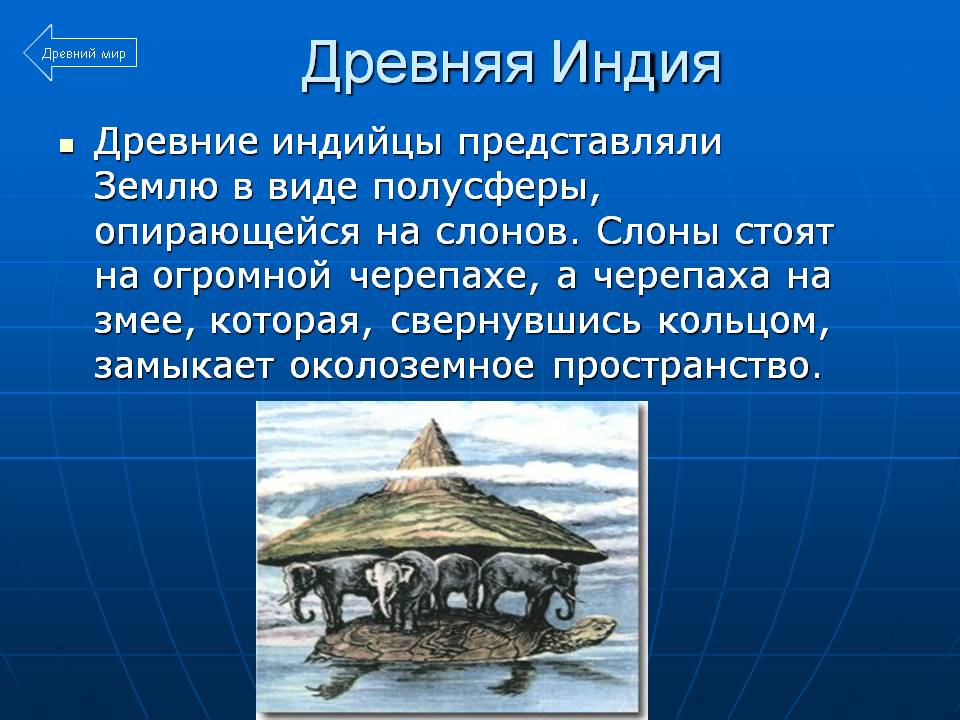 Древний мир

Древняя Индия

Древние индийцы представляли Землю в виде полусферы, опирающейся на слонов. Слоны стоят на огромной черепахе, а черепаха на змее, которая, свернувшись кольцом, замыкает околоземное пространство.